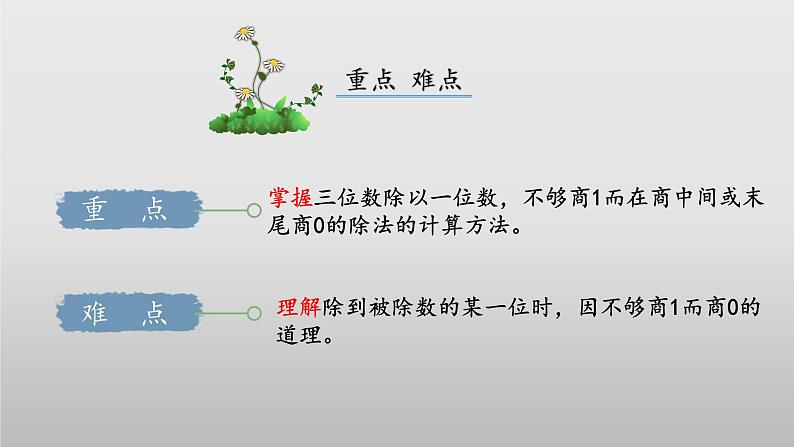 重点 难点

重 点

掌握三位数除以一位数，不够商1而在商中间或末尾商0的除法的计算方法。

难 点

理解除到被除数的某一位时，因不够商1而商0的道理。